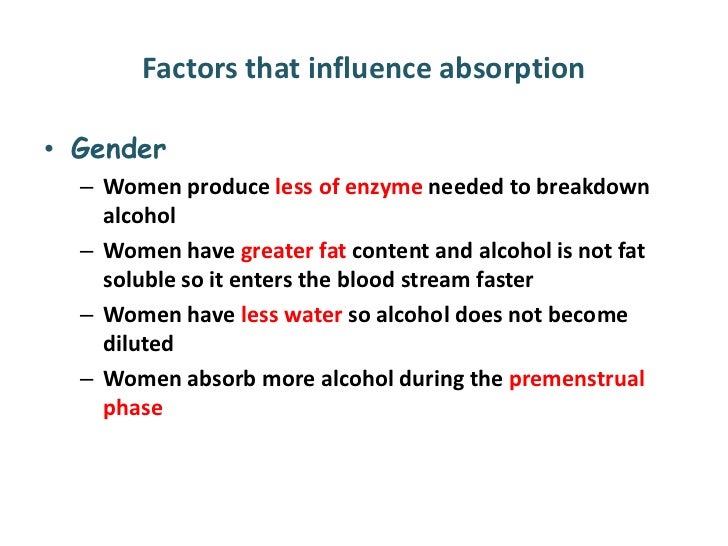 Factors that influence absorption

• Gender
– Women produce less of enzyme needed to breakdown alcohol
– Women have greater fat content and alcohol is not fat soluble so it enters the blood stream faster
– Women have less water so alcohol does not become diluted
– Women absorb more alcohol during the premenstrual phase